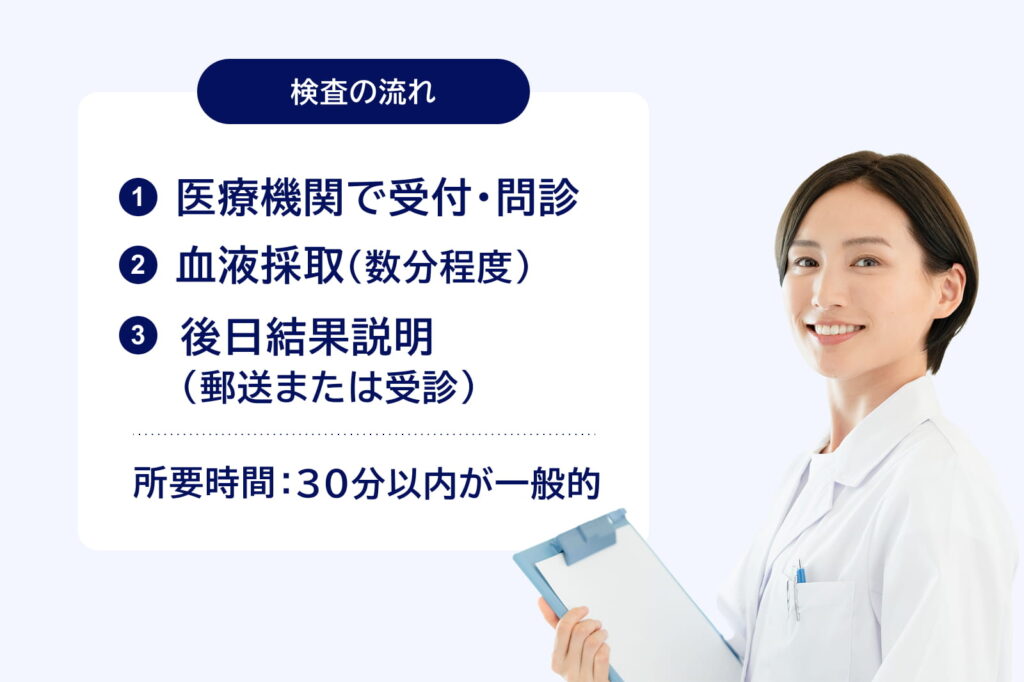 検査の流れ

1 医療機関で受付・問診

2 血液採取(数分程度)

3 後日結果説明
(郵送または受診)

所要時間:30分以内が一般的